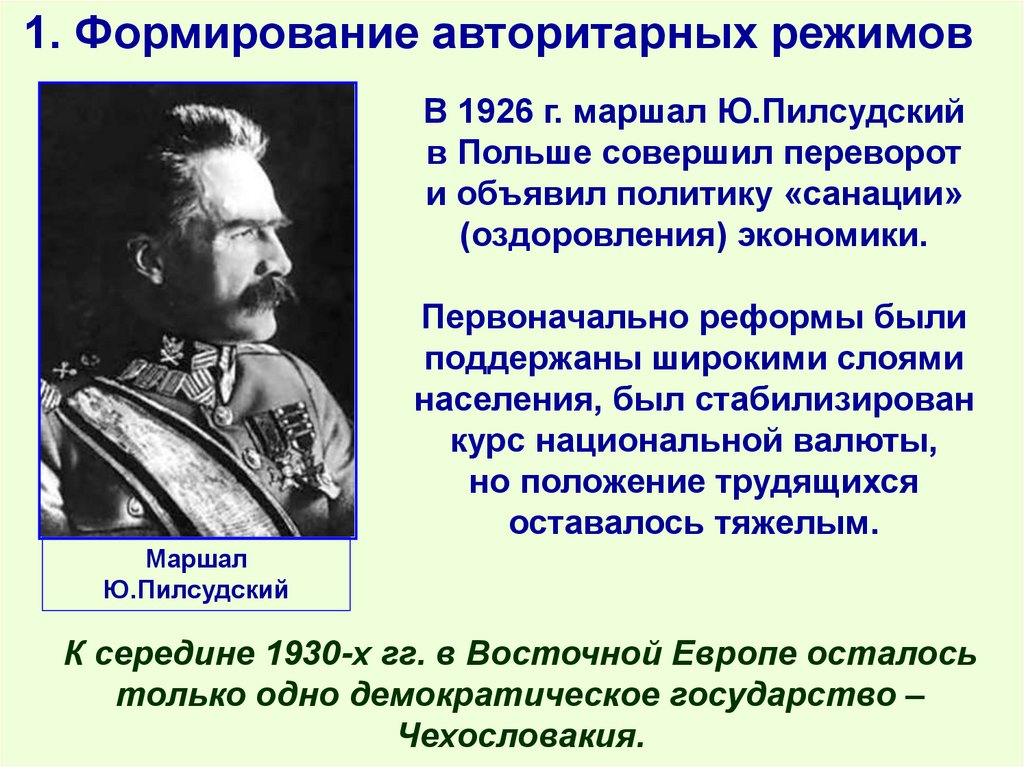 1. Формирование авторитарных режимов

В 1926 г. маршал Ю.Пилсудский в Польше совершил переворот и объявил политику «санации» (оздоровления) экономики.

Первоначально реформы были поддержаны широкими слоями населения, был стабилизирован курс национальной валюты, но положение трудящихся оставалось тяжелым.

Маршал Ю.Пилсудский

К середине 1930-х гг. в Восточной Европе осталось только одно демократическое государство – Чехословакия.